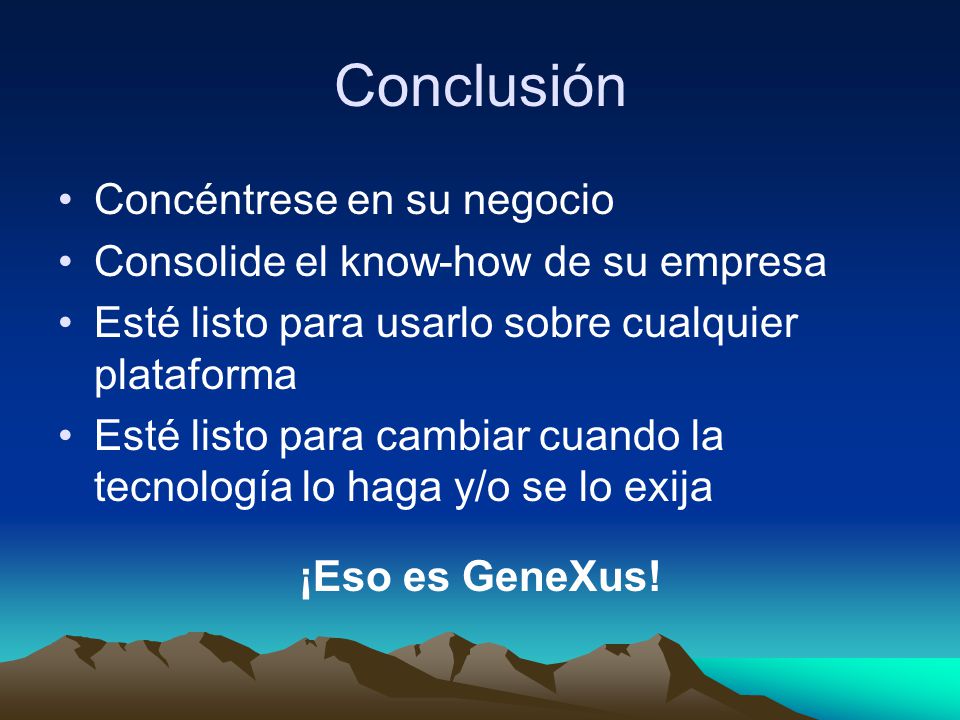 Conclusión

• Concéntrese en su negocio
• Consolide el know-how de su empresa
• Esté listo para usarlo sobre cualquier plataforma
• Esté listo para cambiar cuando la tecnología lo haga y/o se lo exija

¡Eso es GeneXus!